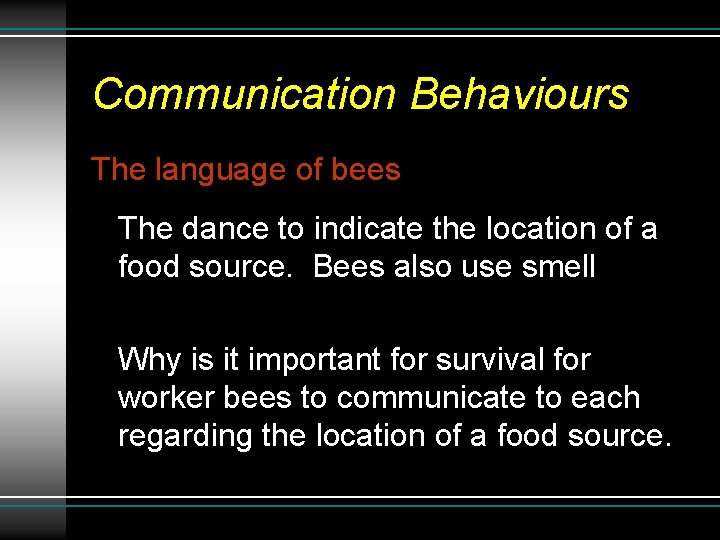 Communication Behaviours

The language of bees

The dance to indicate the location of a food source.  Bees also use smell

Why is it important for survival for worker bees to communicate to each regarding the location of a food source.